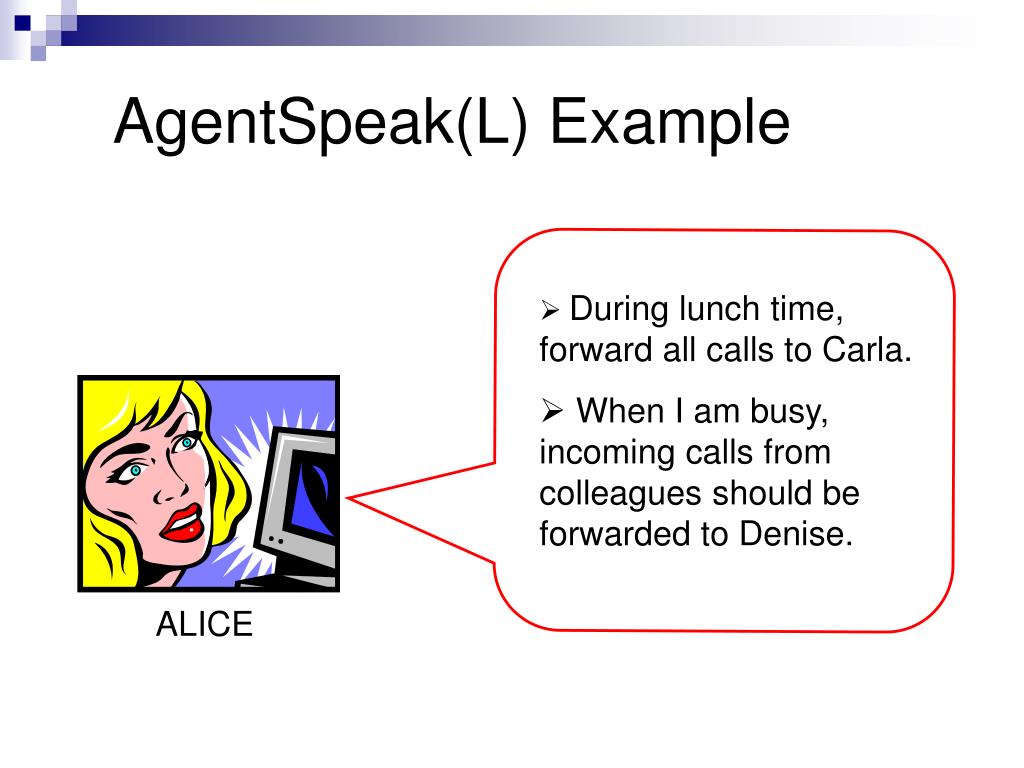 AgentSpeak(L) Example

➢ During lunch time, forward all calls to Carla.

➢ When I am busy, incoming calls from colleagues should be forwarded to Denise.

ALICE